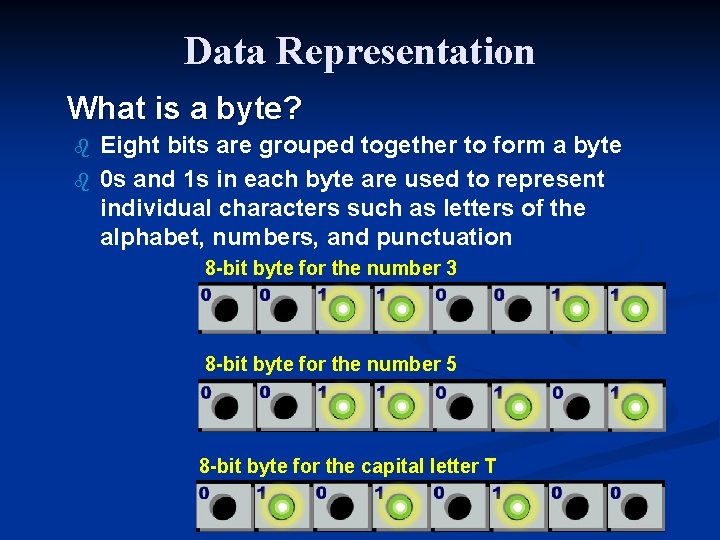 Data Representation

What is a byte?

Eight bits are grouped together to form a byte

0s and 1s in each byte are used to represent individual characters such as letters of the alphabet, numbers, and punctuation

8-bit byte for the number 3

0 0 1 1 0 0 1 1

8-bit byte for the number 5

0 0 1 1 0 1 0 1

8-bit byte for the capital letter T

0 1 0 1 0 1 0 0